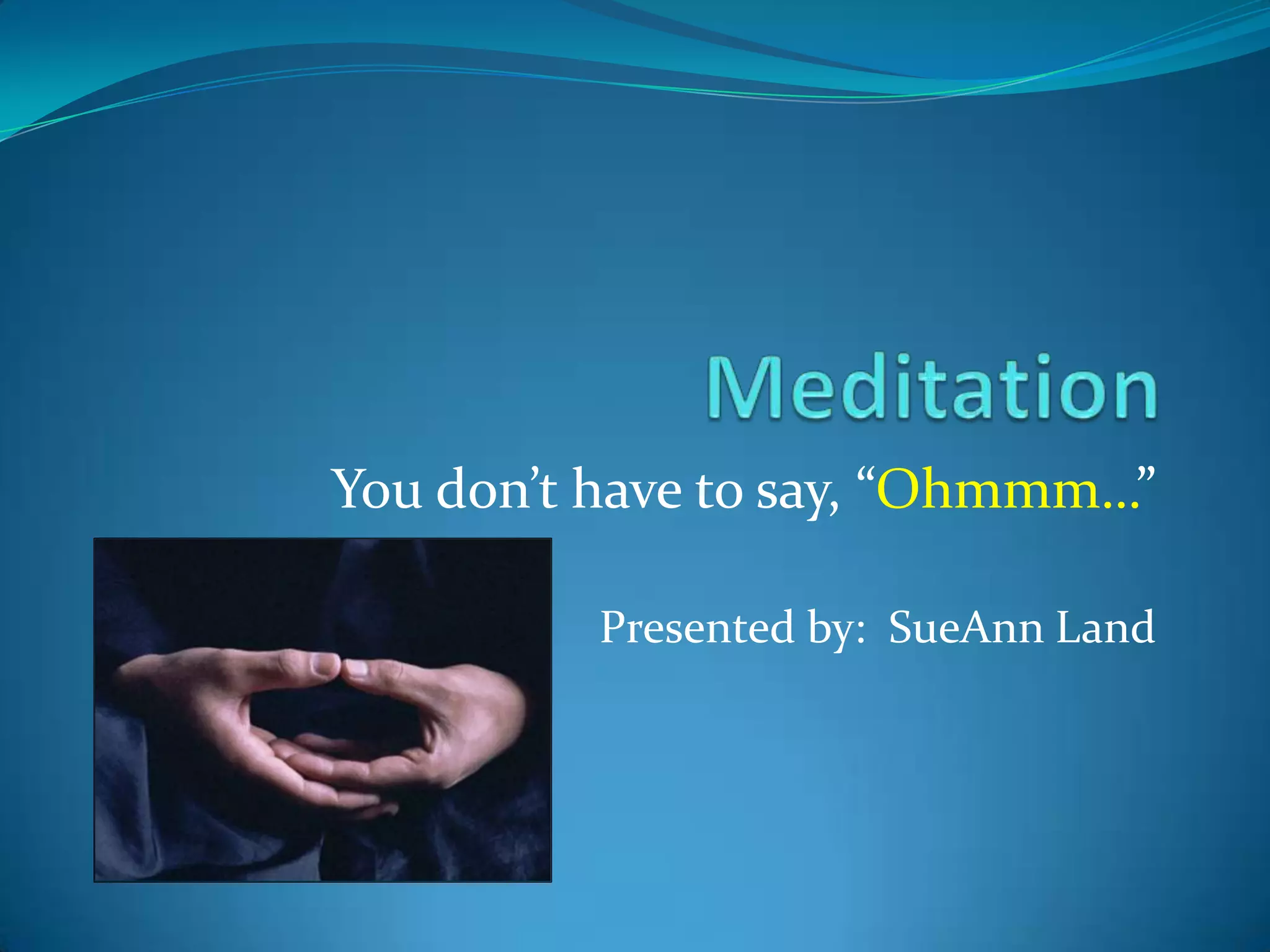 Meditation

You don’t have to say, “Ohmmm…”

Presented by: SueAnn Land